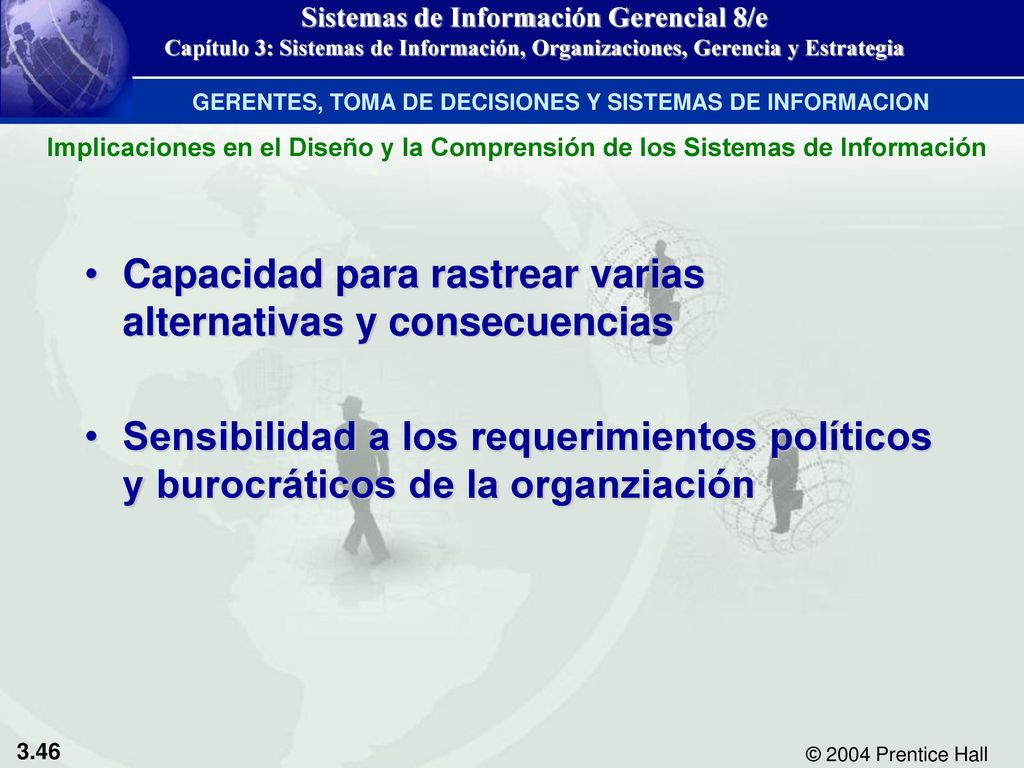 Sistemas de Información Gerencial 8/e
Capítulo 3: Sistemas de Información, Organizaciones, Gerencia y Estrategia

GERENTES, TOMA DE DECISIONES Y SISTEMAS DE INFORMACION

Implicaciones en el Diseño y la Comprensión de los Sistemas de Información

• Capacidad para rastrear varias alternativas y consecuencias

• Sensibilidad a los requerimientos políticos y burocráticos de la organziación

3.46

© 2004 Prentice Hall